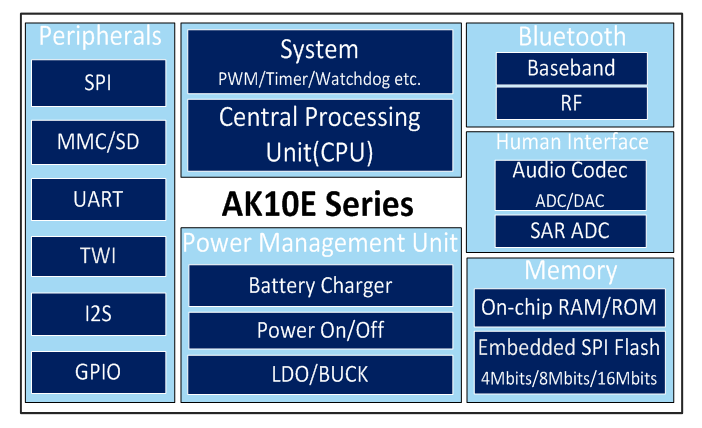 Peripherals

SPI

MMC/SD

UART

TWI

I2S

GPIO

System
PWM/Timer/Watchdog etc.

Central Processing Unit(CPU)

AK10E Series

Power Management Unit

Battery Charger

Power On/Off

LDO/BUCK

Bluetooth

Baseband

RF

Human Interface

Audio Codec
ADC/DAC

SAR ADC

Memory

On-chip RAM/ROM

Embedded SPI Flash
4Mbits/8Mbits/16Mbits